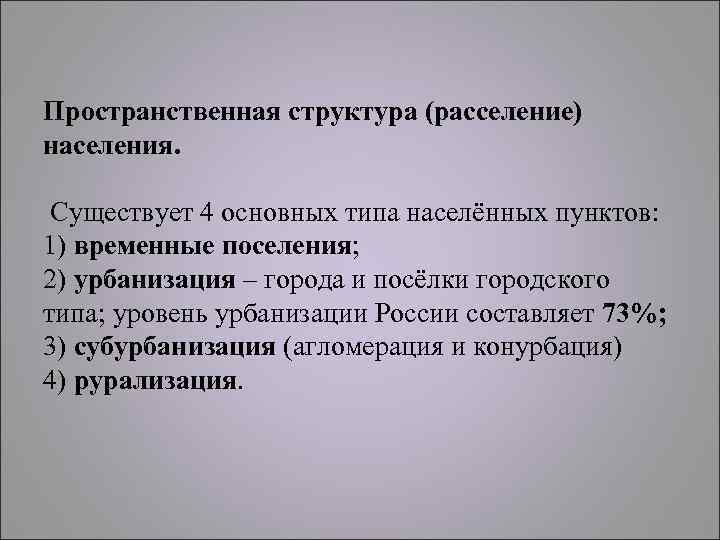 Пространственная структура (расселение) населения.

Существует 4 основных типа населённых пунктов:
1) временные поселения;
2) урбанизация – города и посёлки городского типа; уровень урбанизации России составляет 73%;
3) субурбанизация (агломерация и конурбация)
4) рурализация.